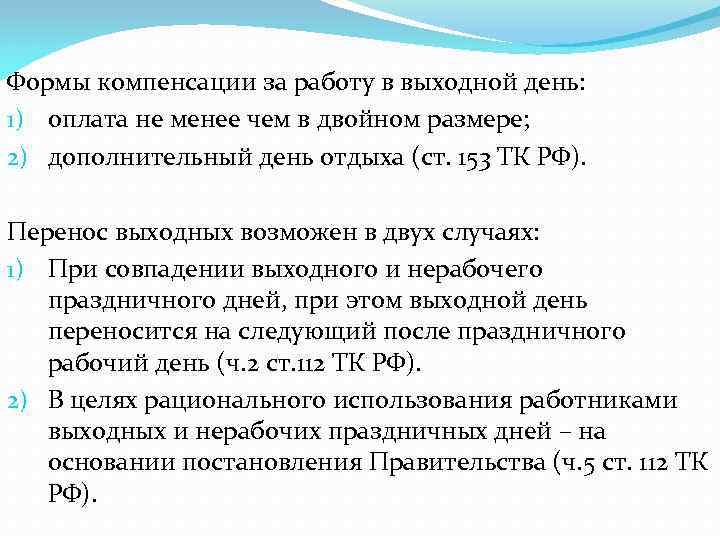 Формы компенсации за работу в выходной день:
1) оплата не менее чем в двойном размере;
2) дополнительный день отдыха (ст. 153 ТК РФ).

Перенос выходных возможен в двух случаях:
1) При совпадении выходного и нерабочего праздничного дней, при этом выходной день переносится на следующий после праздничного рабочий день (ч.2 ст.112 ТК РФ).
2) В целях рационального использования работниками выходных и нерабочих праздничных дней – на основании постановления Правительства (ч.5 ст. 112 ТК РФ).